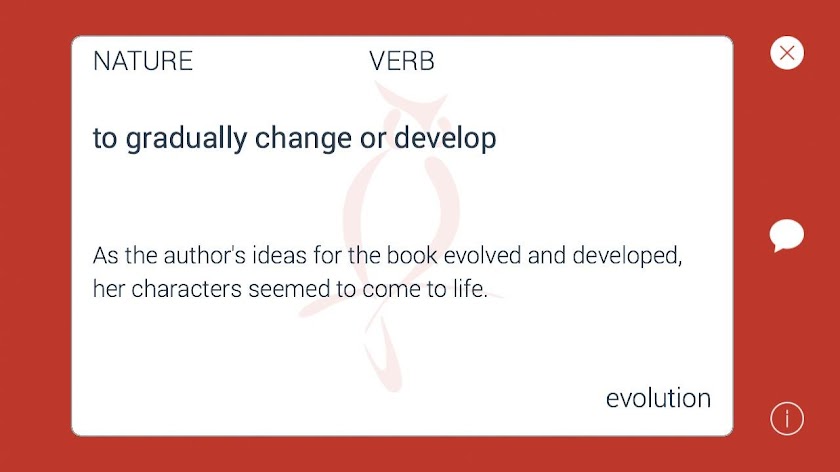 NATURE VERB

to gradually change or develop

As the author's ideas for the book evolved and developed, her characters seemed to come to life.

evolution